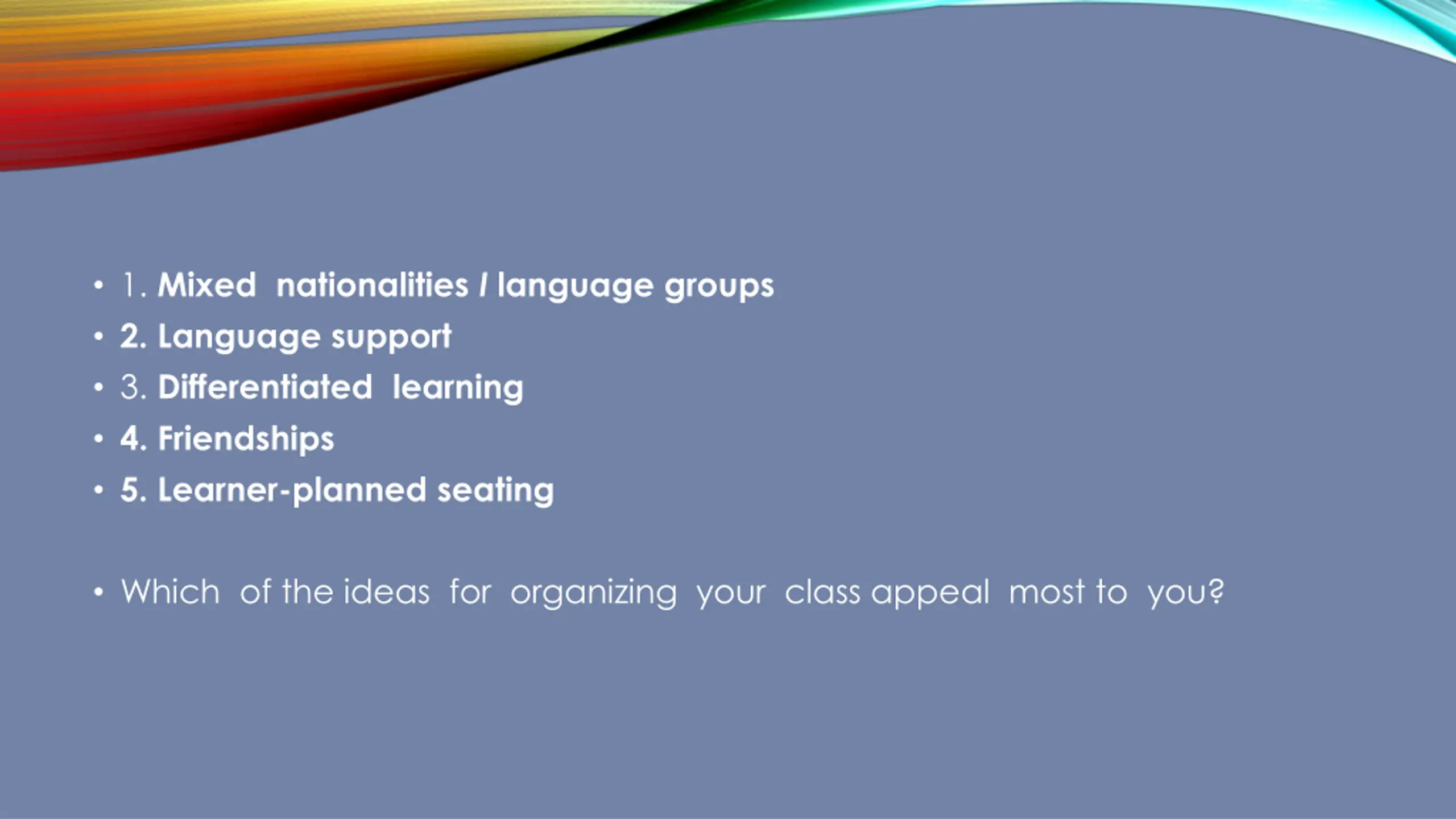 • 1. Mixed nationalities / language groups
• 2. Language support
• 3. Differentiated learning
• 4. Friendships
• 5. Learner-planned seating

• Which of the ideas for organizing your class appeal most to you?